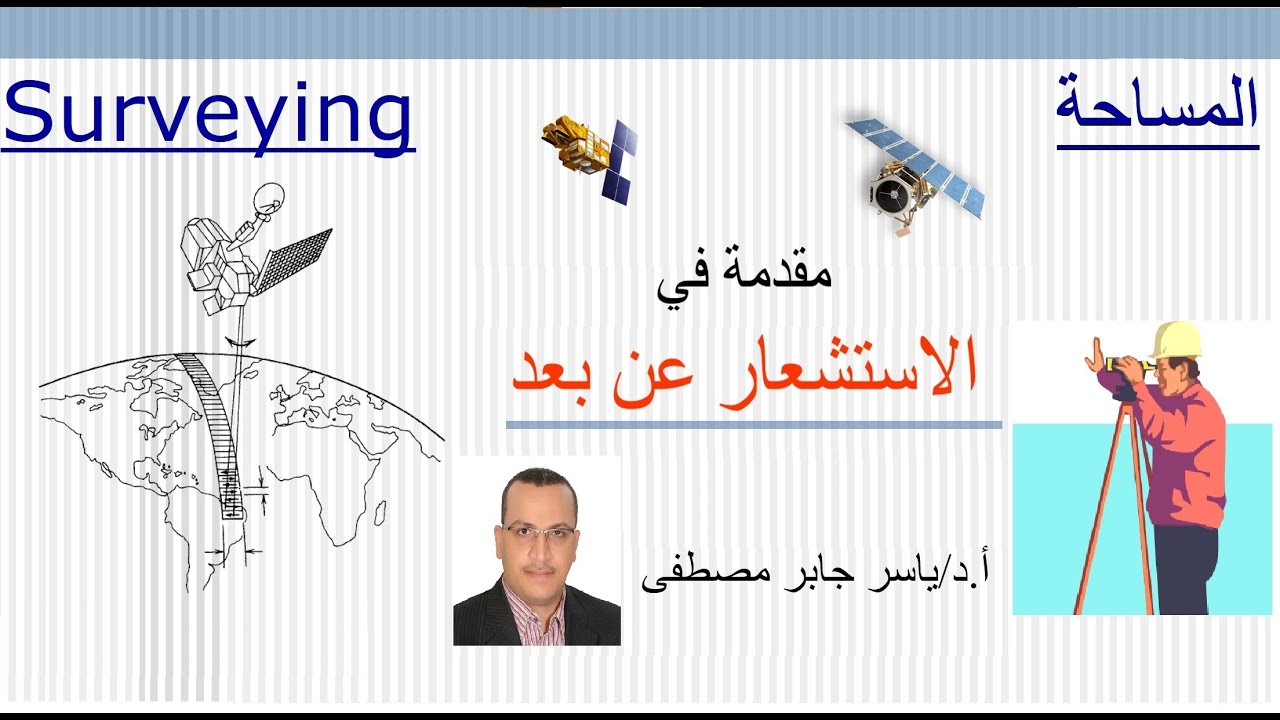 Surveying

المساحة

مقدمة في

الاستشعار عن بعد

أ.د/ياسر جابر مصطفى